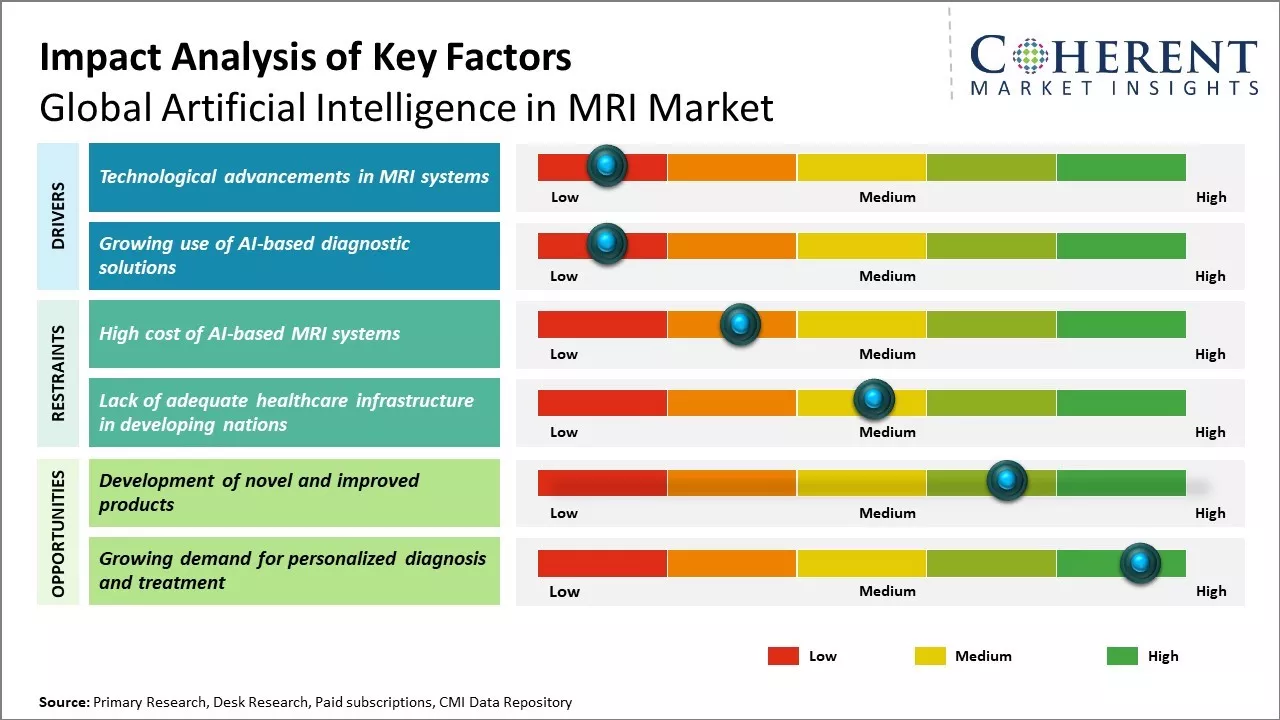 Impact Analysis of Key Factors
Global Artificial Intelligence in MRI Market

COHERENT
MARKET INSIGHTS

DRIVERS

Technological advancements in MRI systems
Low Medium High

Growing use of AI-based diagnostic solutions
Low Medium High

RESTRAINTS

High cost of AI-based MRI systems
Low Medium High

Lack of adequate healthcare infrastructure in developing nations
Low Medium High

OPPORTUNITIES

Development of novel and improved products
Low Medium High

Growing demand for personalized diagnosis and treatment
Low Medium High

Low Medium High

Source: Primary Research, Desk Research, Paid subscriptions, CMI Data Repository